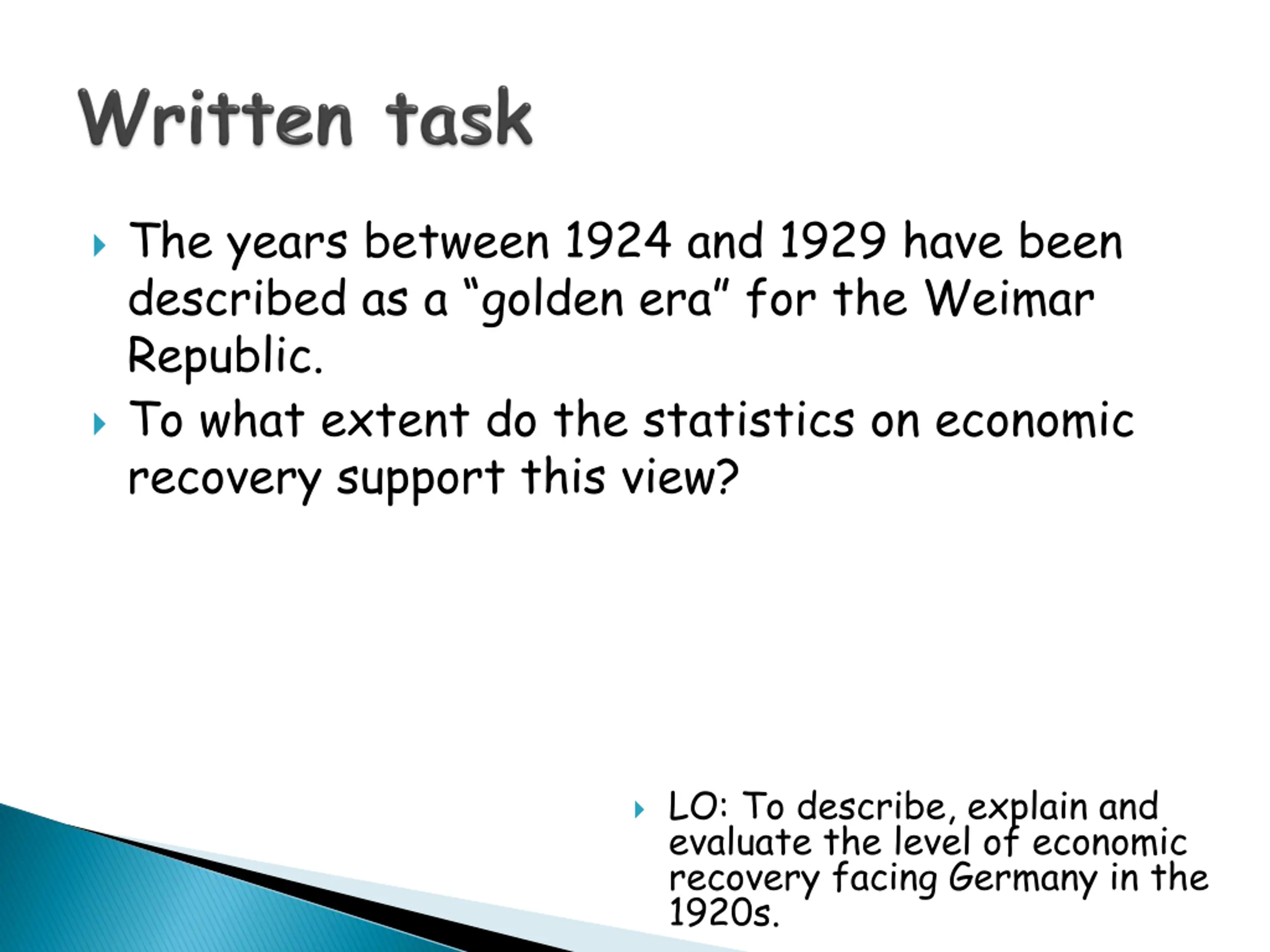 Written task

The years between 1924 and 1929 have been described as a “golden era” for the Weimar Republic.

To what extent do the statistics on economic recovery support this view?

LO: To describe, explain and evaluate the level of economic recovery facing Germany in the 1920s.